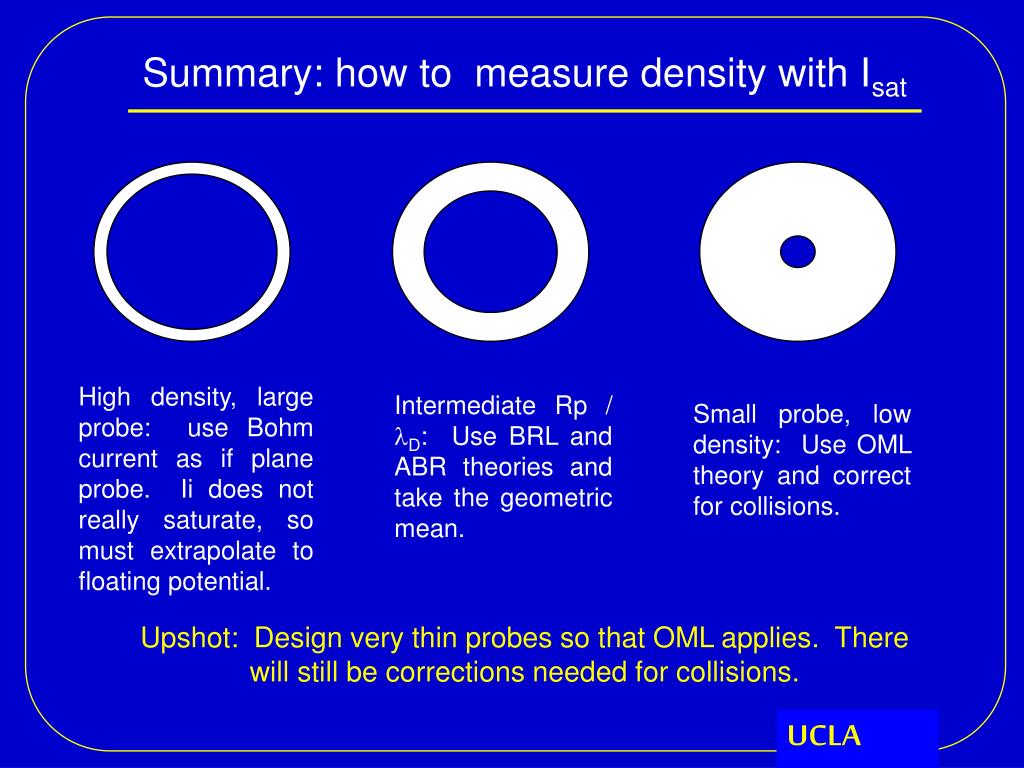 Summary: how to measure density with $I_{sat}$

High density, large probe: use Bohm current as if plane probe. Ii does not really saturate, so must extrapolate to floating potential.

Intermediate Rp / $\lambda_D$: Use BRL and ABR theories and take the geometric mean.

Small probe, low density: Use OML theory and correct for collisions.

Upshot: Design very thin probes so that OML applies. There will still be corrections needed for collisions.

UCLA